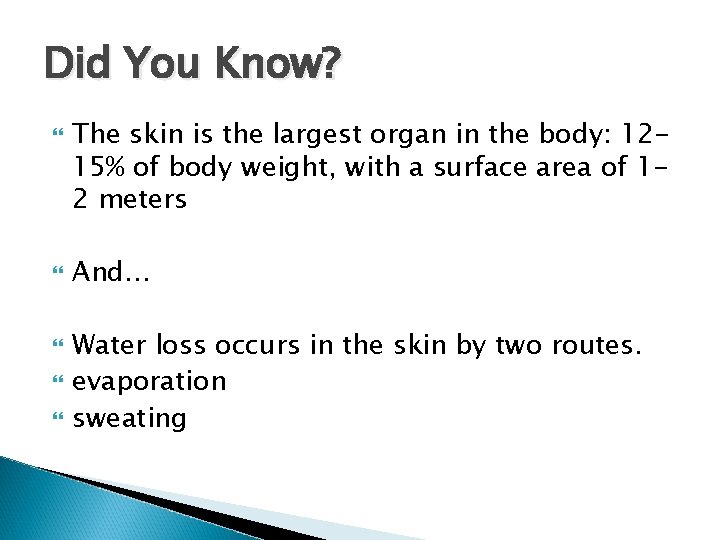 Did You Know?

The skin is the largest organ in the body: 12-15% of body weight, with a surface area of 1-2 meters

And…

Water loss occurs in the skin by two routes.

evaporation

sweating